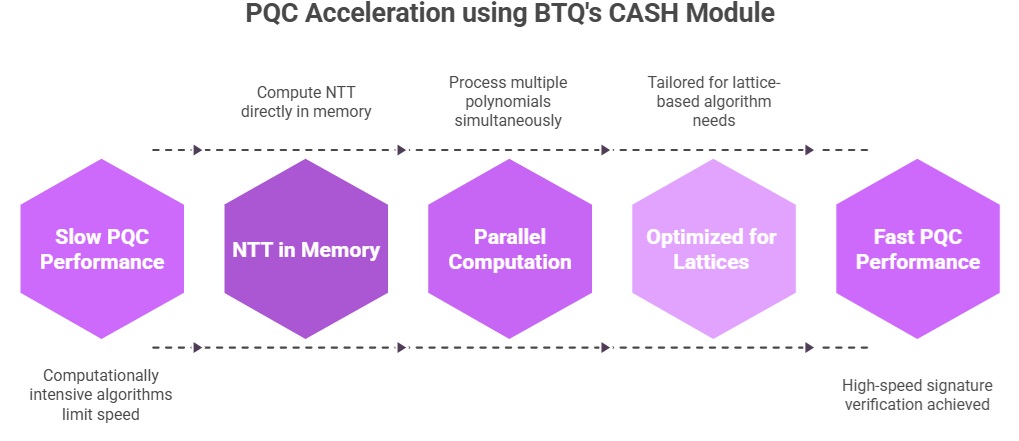 PQC Acceleration using BTQ's CASH Module

Compute NTT directly in memory

Process multiple polynomials simultaneously

Tailored for lattice-based algorithm needs

Slow PQC Performance

NTT in Memory

Parallel Computation

Optimized for Lattices

Fast PQC Performance

Computationally intensive algorithms limit speed

High-speed signature verification achieved